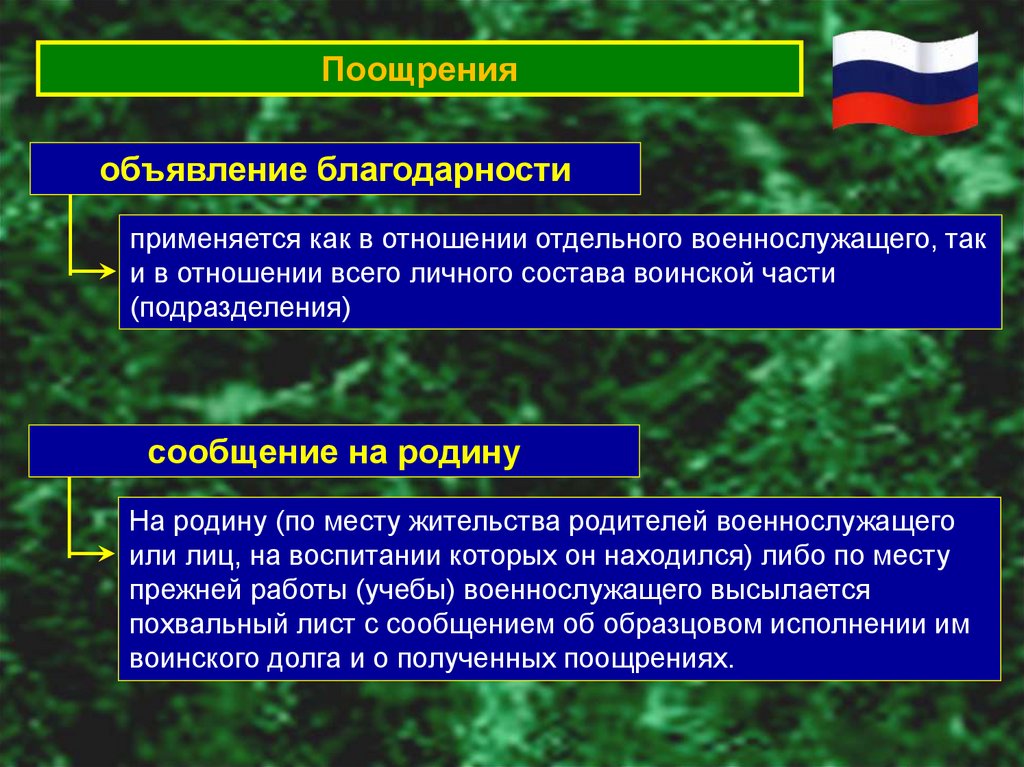 Поощрения

объявление благодарности

применяется как в отношении отдельного военнослужащего, так и в отношении всего личного состава воинской части (подразделения)

сообщение на родину

На родину (по месту жительства родителей военнослужащего или лиц, на воспитании которых он находился) либо по месту прежней работы (учебы) военнослужащего высылается похвальный лист с сообщением об образцовом исполнении им воинского долга и о полученных поощрениях.